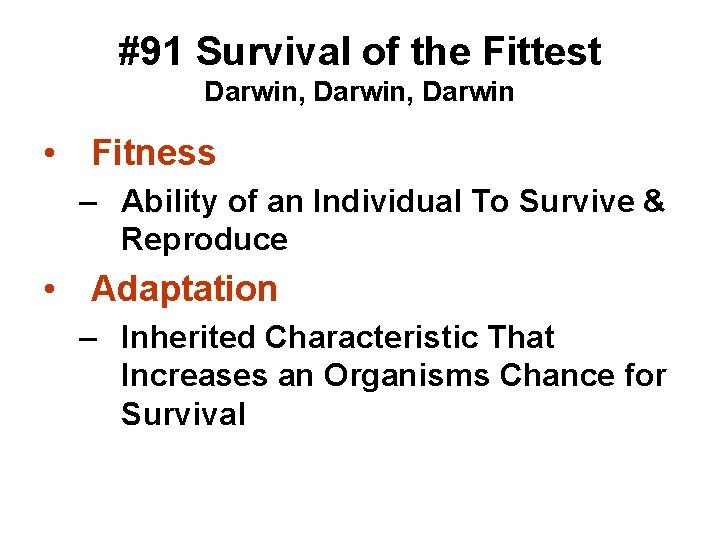 #91 Survival of the Fittest
Darwin, Darwin, Darwin

• Fitness
– Ability of an Individual To Survive & Reproduce

• Adaptation
– Inherited Characteristic That Increases an Organisms Chance for Survival